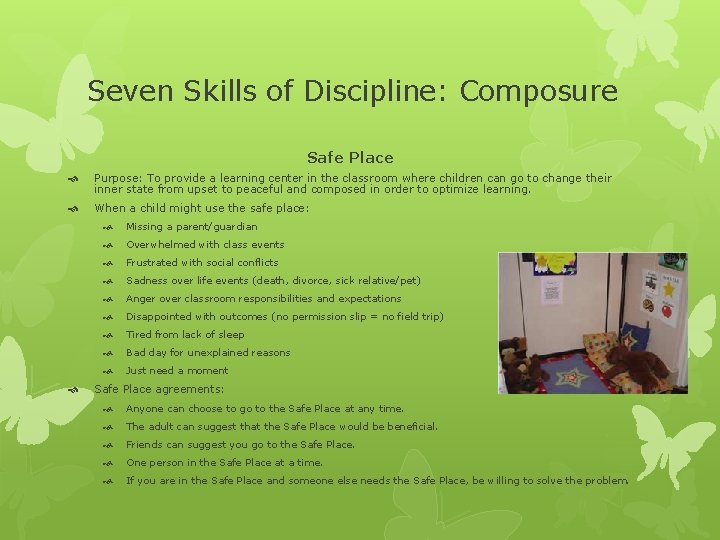 Seven Skills of Discipline: Composure

Safe Place

Purpose: To provide a learning center in the classroom where children can go to change their inner state from upset to peaceful and composed in order to optimize learning.

When a child might use the safe place:

Missing a parent/guardian

Overwhelmed with class events

Frustrated with social conflicts

Sadness over life events (death, divorce, sick relative/pet)

Anger over classroom responsibilities and expectations

Disappointed with outcomes (no permission slip = no field trip)

Tired from lack of sleep

Bad day for unexplained reasons

Just need a moment

Safe Place agreements:

Anyone can choose to go to the Safe Place at any time.

The adult can suggest that the Safe Place would be beneficial.

Friends can suggest you go to the Safe Place.

One person in the Safe Place at a time.

If you are in the Safe Place and someone else needs the Safe Place, be willing to solve the problem.